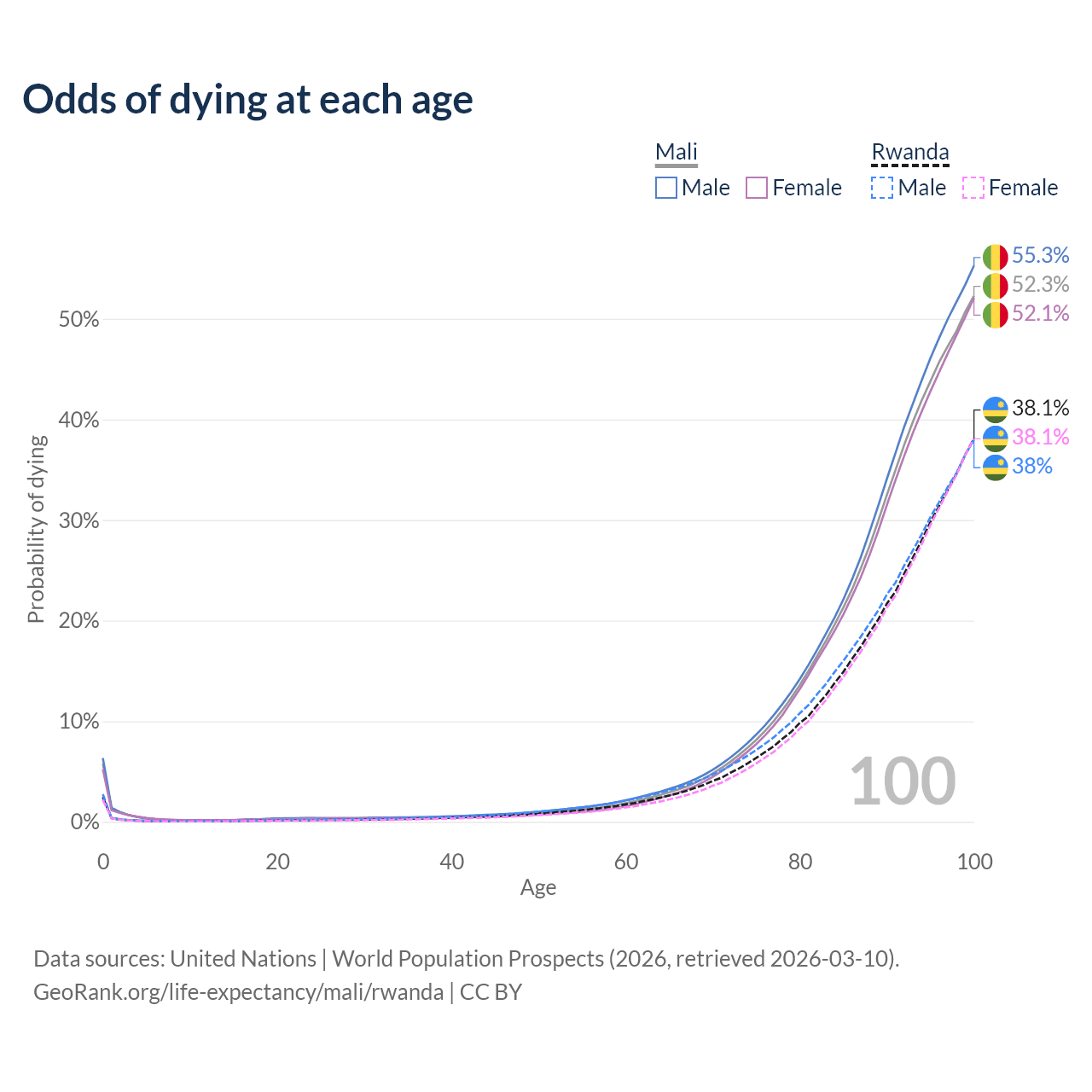 Odds of dying at each age

Mali
Male
Female

Rwanda
Male
Female

55.3%
52.3%
52.1%
38.1%
38.1%
38%

Probability of dying

50%
40%
30%
20%
10%
0%

100

0
20
40
60
80
100
Age

Data sources: United Nations | World Population Prospects (2026, retrieved 2026-03-10).
GeoRank.org/life-expectancy/mali/rwanda | CC BY